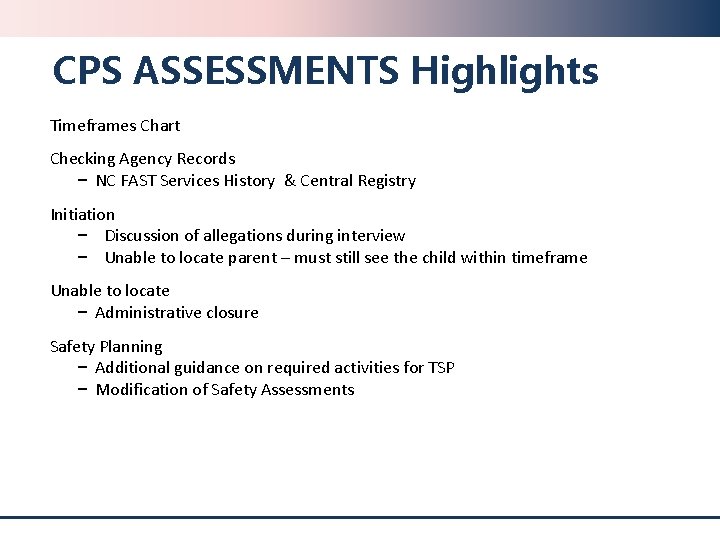 CPS ASSESSMENTS Highlights

Timeframes Chart

Checking Agency Records
– NC FAST Services History & Central Registry

Initiation
– Discussion of allegations during interview
– Unable to locate parent – must still see the child within timeframe

Unable to locate
– Administrative closure

Safety Planning
– Additional guidance on required activities for TSP
– Modification of Safety Assessments